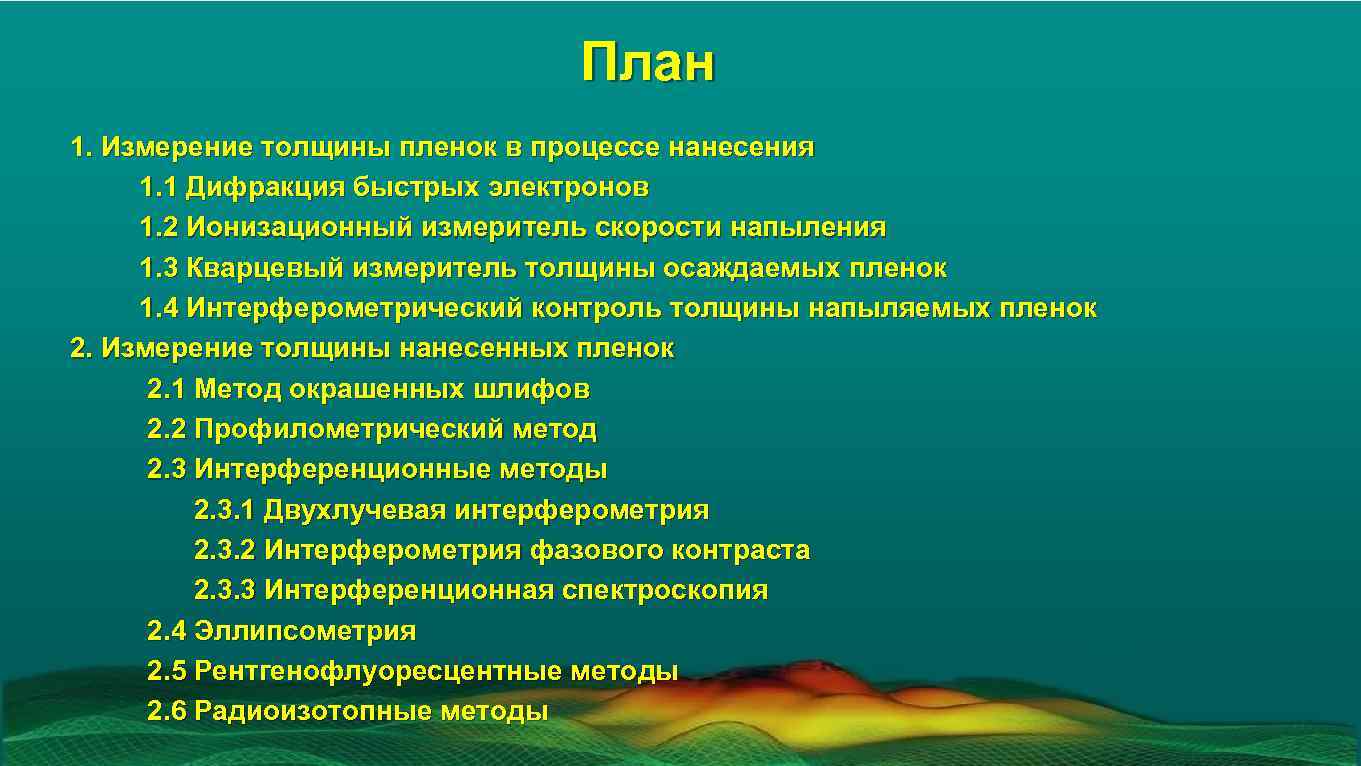 План

1. Измерение толщины пленок в процессе нанесения
1.1 Дифракция быстрых электронов
1.2 Ионизационный измеритель скорости напыления
1.3 Кварцевый измеритель толщины осаждаемых пленок
1.4 Интерферометрический контроль толщины напыляемых пленок
2. Измерение толщины нанесенных пленок
2.1 Метод окрашенных шлифов
2.2 Профилометрический метод
2.3 Интерференционные методы
2.3.1 Двухлучевая интерферометрия
2.3.2 Интерферометрия фазового контраста
2.3.3 Интерференционная спектроскопия
2.4 Эллипсометрия
2.5 Рентгенофлуоресцентные методы
2.6 Радиоизотопные методы